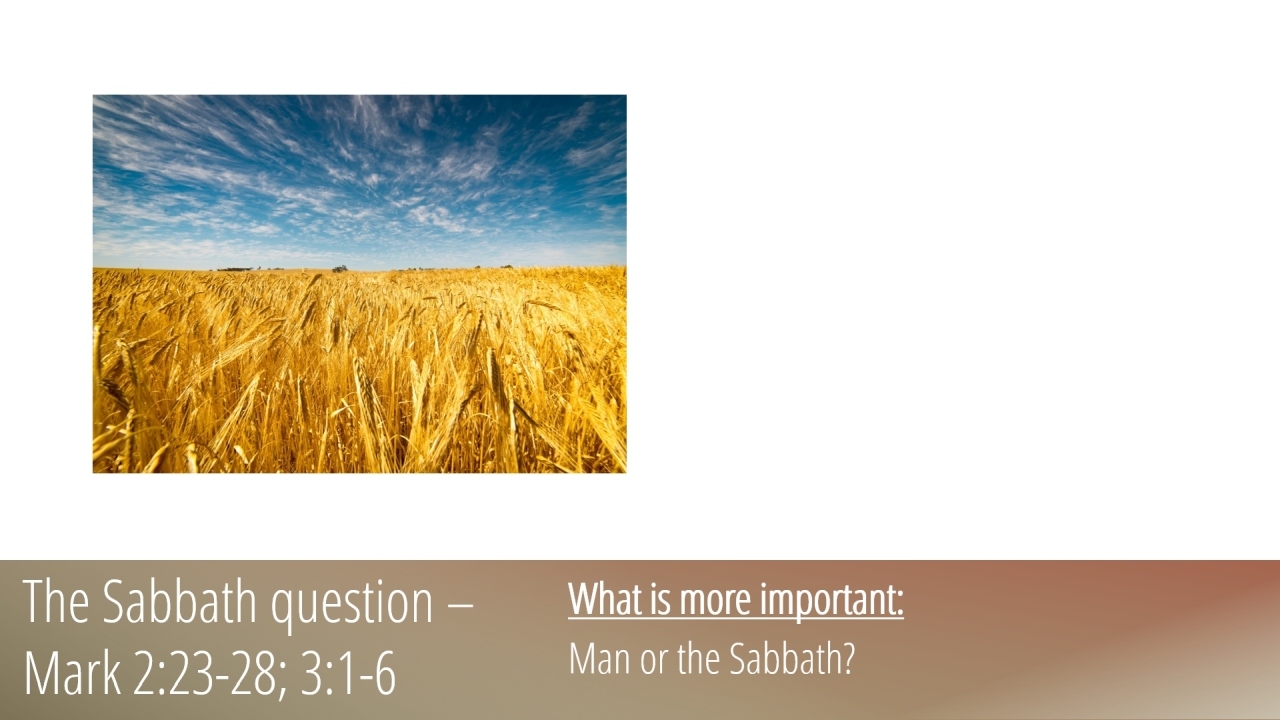 The Sabbath question – Mark 2:23-28; 3:1-6

What is more important:

Man or the Sabbath?